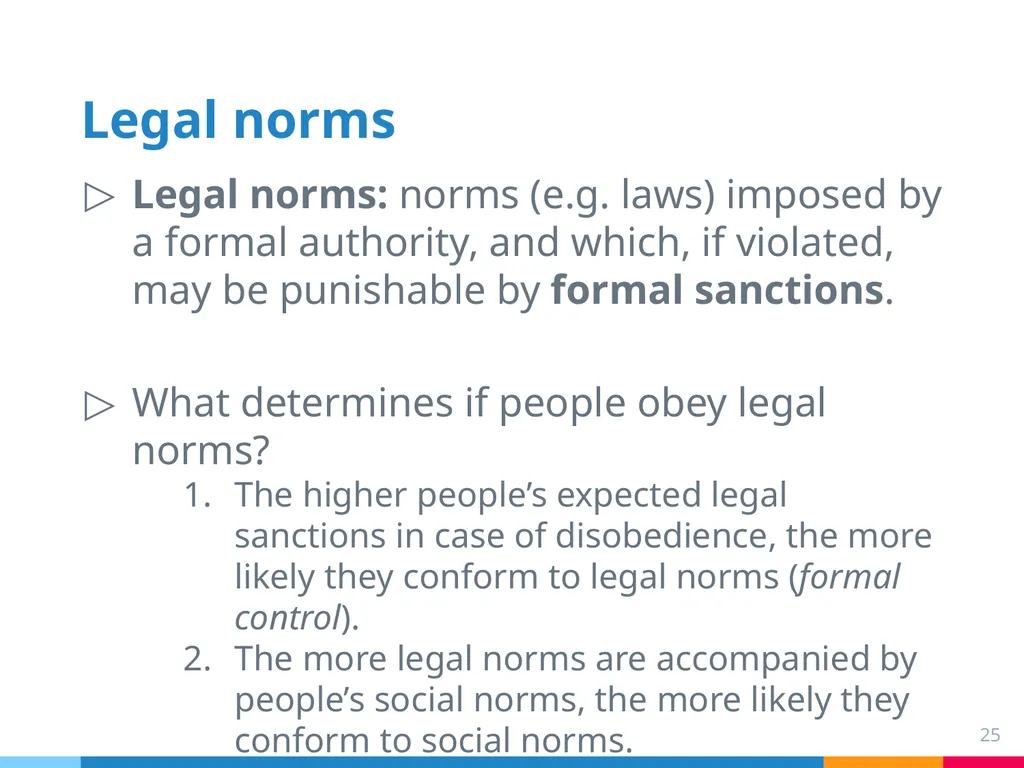 Legal norms

▷ Legal norms: norms (e.g. laws) imposed by a formal authority, and which, if violated, may be punishable by formal sanctions.

▷ What determines if people obey legal norms?

1. The higher people’s expected legal sanctions in case of disobedience, the more likely they conform to legal norms (formal control).
2. The more legal norms are accompanied by people’s social norms, the more likely they conform to social norms.

25